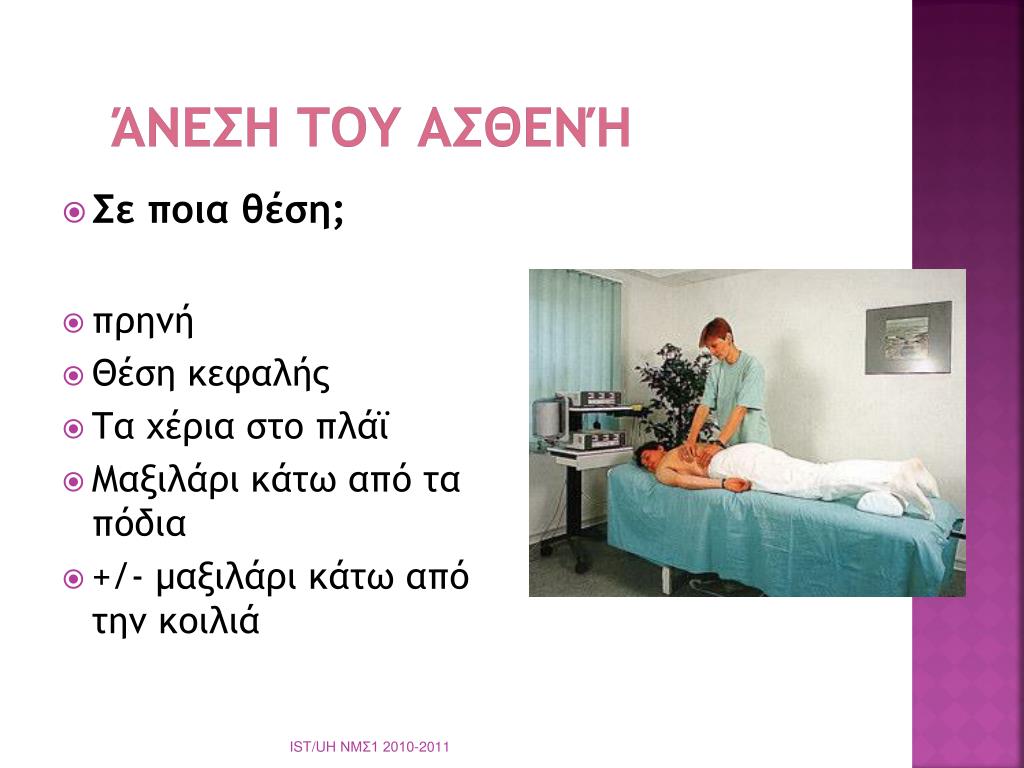 ΆΝΕΣΗ ΤΟΥ ΑΣΘΕΝΉ

Σε ποια θέση;

πρηνή

Θέση κεφαλής

Τα χέρια στο πλάϊ

Μαξιλάρι κάτω από τα πόδια

+/- μαξιλάρι κάτω από την κοιλιά

IST/UH ΝΜΣ1 2010-2011